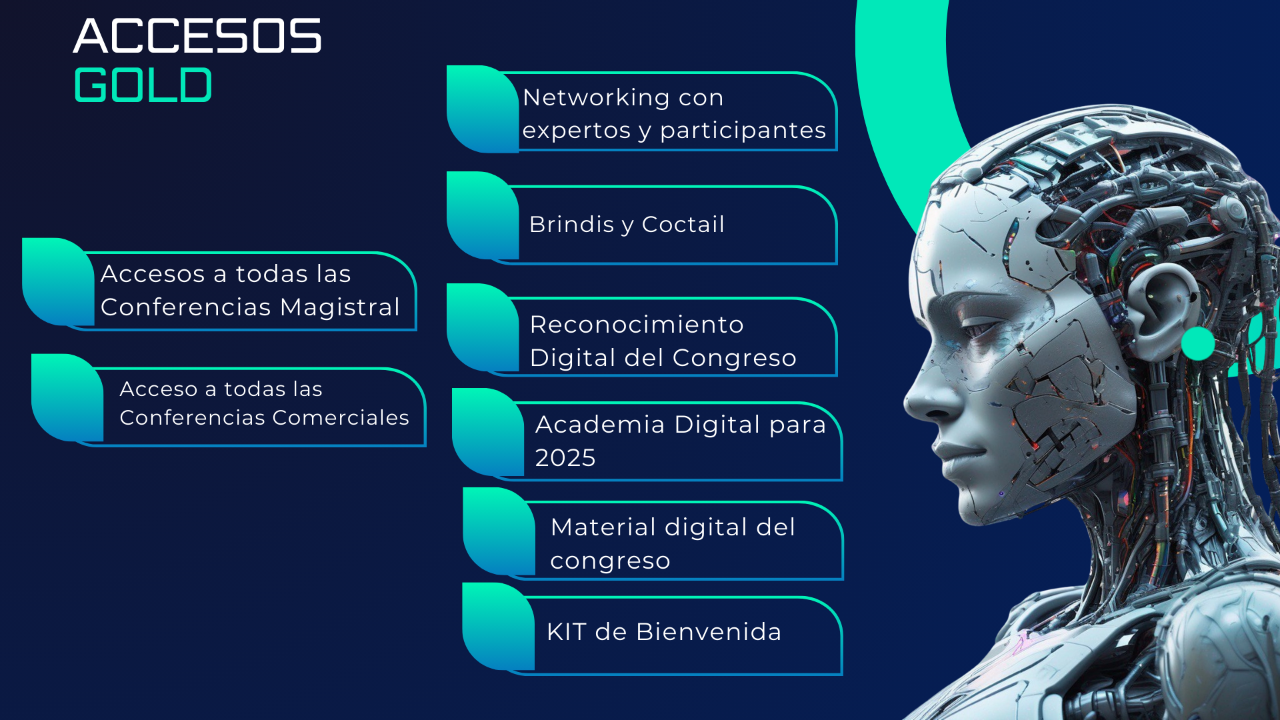 ACCESOS
GOLD

Accesos a todas las Conferencias Magistral

Acceso a todas las Conferencias Comerciales

Networking con expertos y participantes

Brindis y Coctail

Reconocimiento Digital del Congreso

Academia Digital para 2025

Material digital del congreso

KIT de Bienvenida